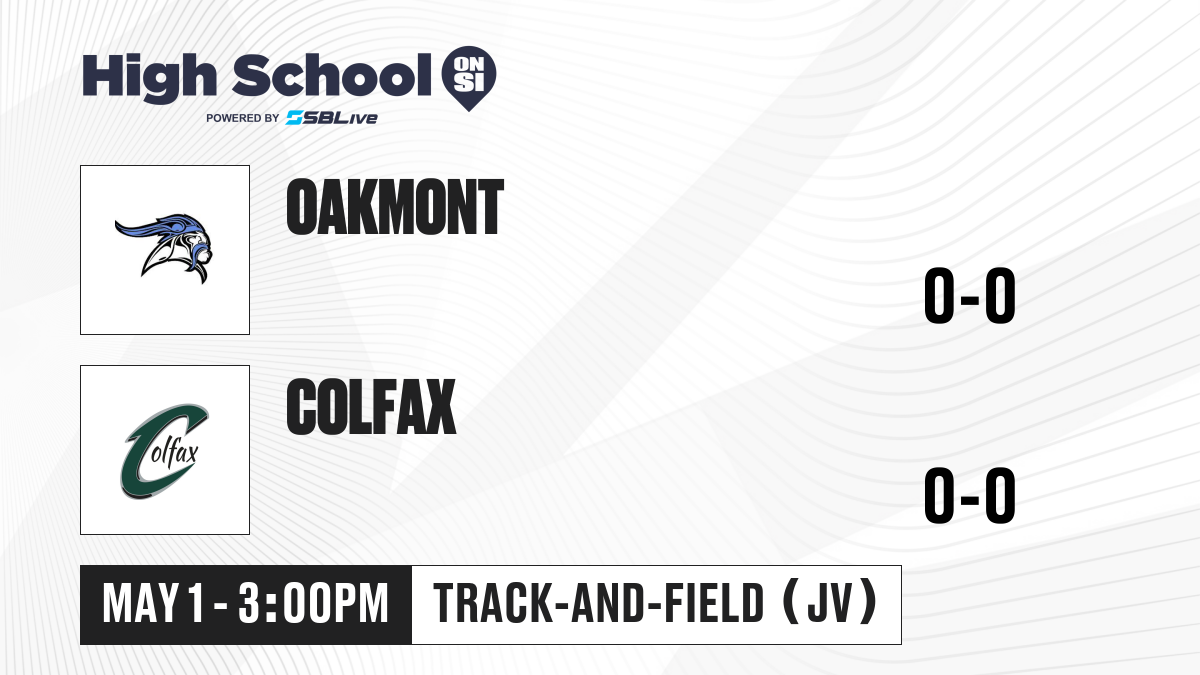 High School ON SI
POWERED BY SBLive

OAKMONT

0-0

Colfax

COLFAX

0-0

MAY 1 - 3:00PM
TRACK-AND-FIELD (JV)